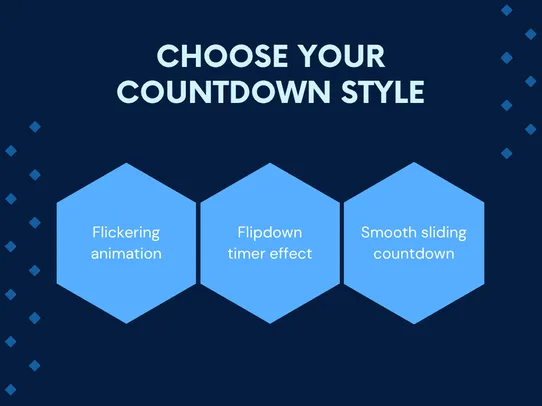 CHOOSE YOUR COUNTDOWN STYLE

Flickering animation

Flipdown timer effect

Smooth sliding countdown